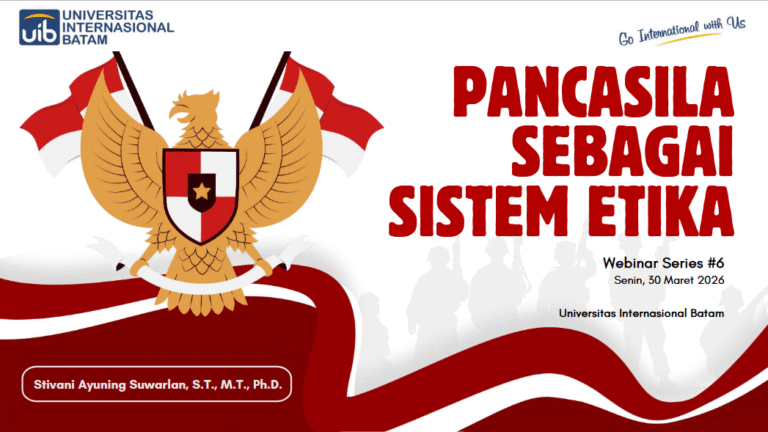 uib UNIVERSITAS INTERNASIONAL BATAM

Go International with Us

PANCASILA SEBAGAI SISTEM ETIKA

Webinar Series #6
Senin, 30 Maret 2026

Universitas Internasional Batam

Stivani Ayuning Suwarlan, S.T., M.T., Ph.D.